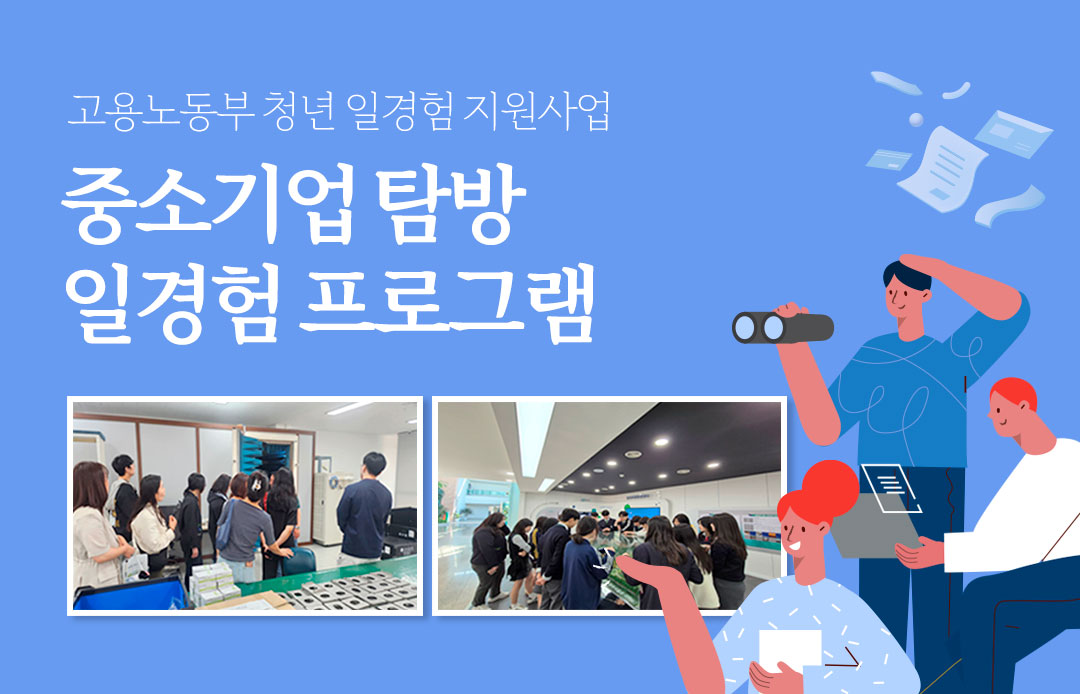 고용노동부 청년 일경험 지원사업

중소기업 탐방
일경험 프로그램